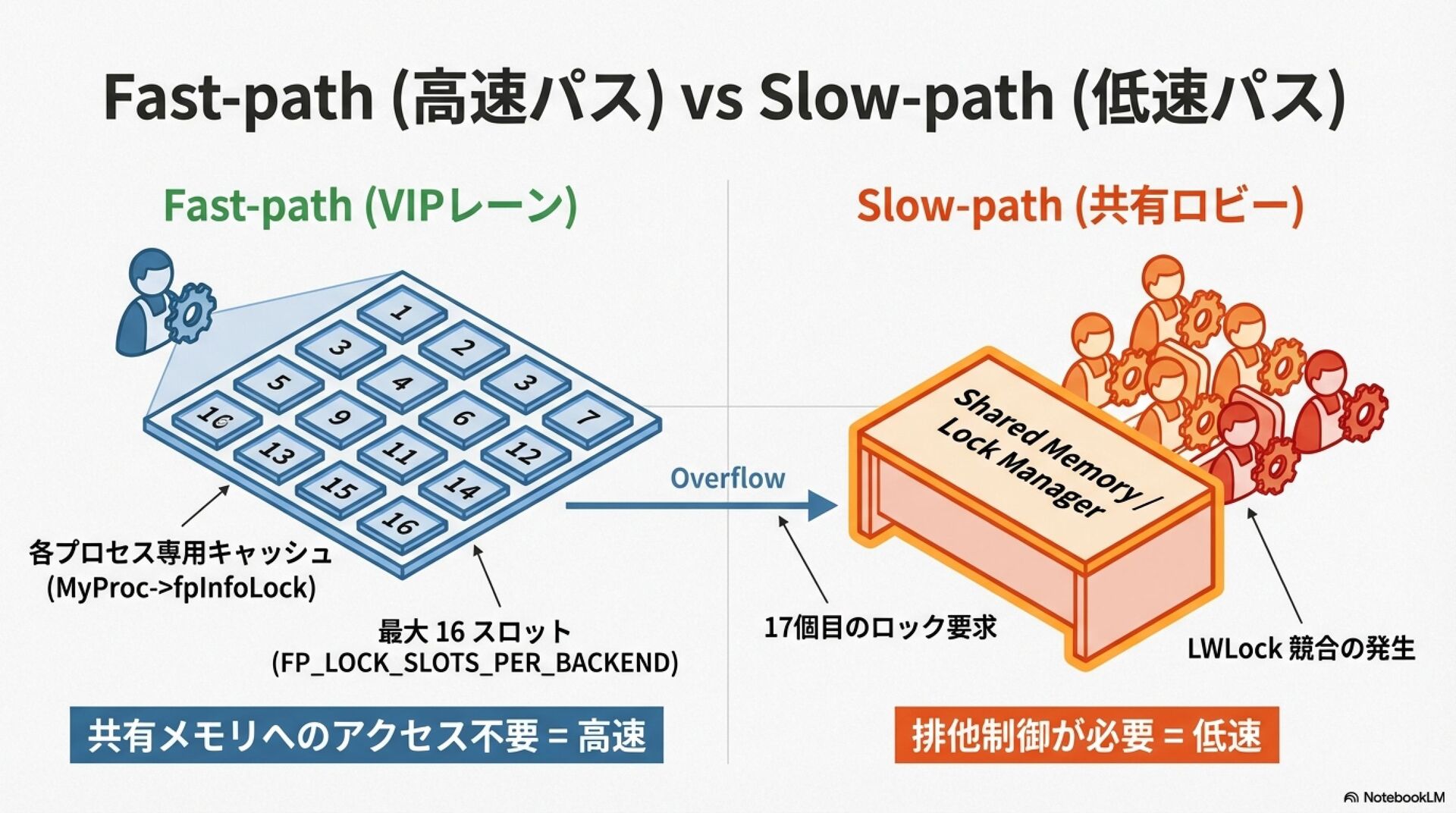 Fast-path (高速パス) vs Slow-path (低速パス)

Fast-path (VIPレーン)

1
3
2
5
4
3
16
9
6
7
13
11
12
15
14
16

各プロセス専用キャッシュ
(MyProc->fpInfoLock)

最大 16 スロット
(FP_LOCK_SLOTS_PER_BACKEND)

共有メモリへのアクセス不要 = 高速

Overflow

Slow-path (共有ロビー)

Shared Memory / Lock Manager

17個目のロック要求

LWLock 競合の発生

排他制御が必要 = 低速

NotebookLM